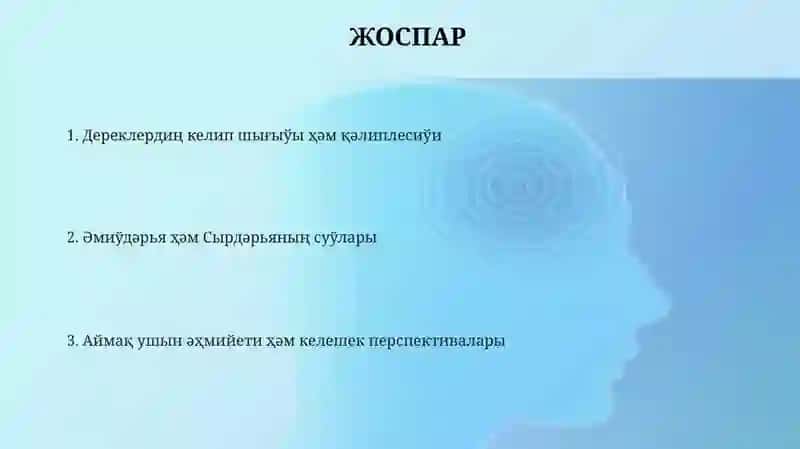 ЖОСПАР

1. Дереклердиң келип шығыўы ҳәм қәлиплесиўи

2. Әмиўдәрья ҳәм Сырдәрьяның суўлары

3. Аймақ ушын әҳмийети ҳәм келешек перспективалары